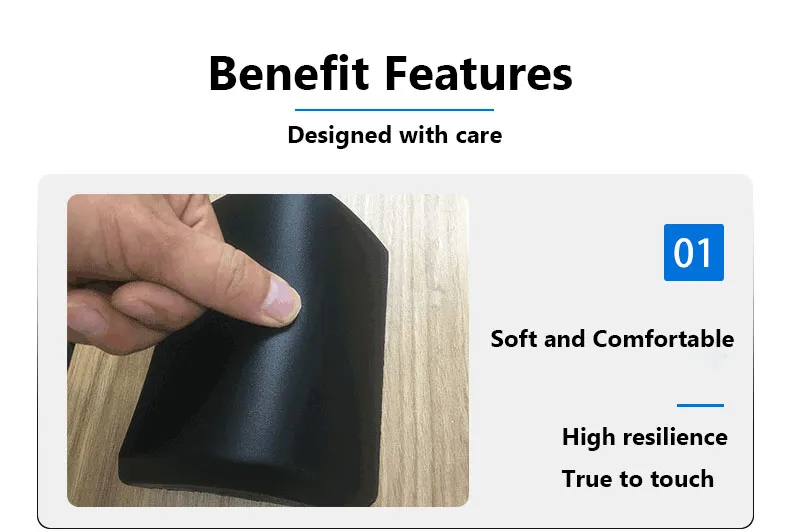 Benefit Features

Designed with care

01

Soft and Comfortable

High resilience

True to touch